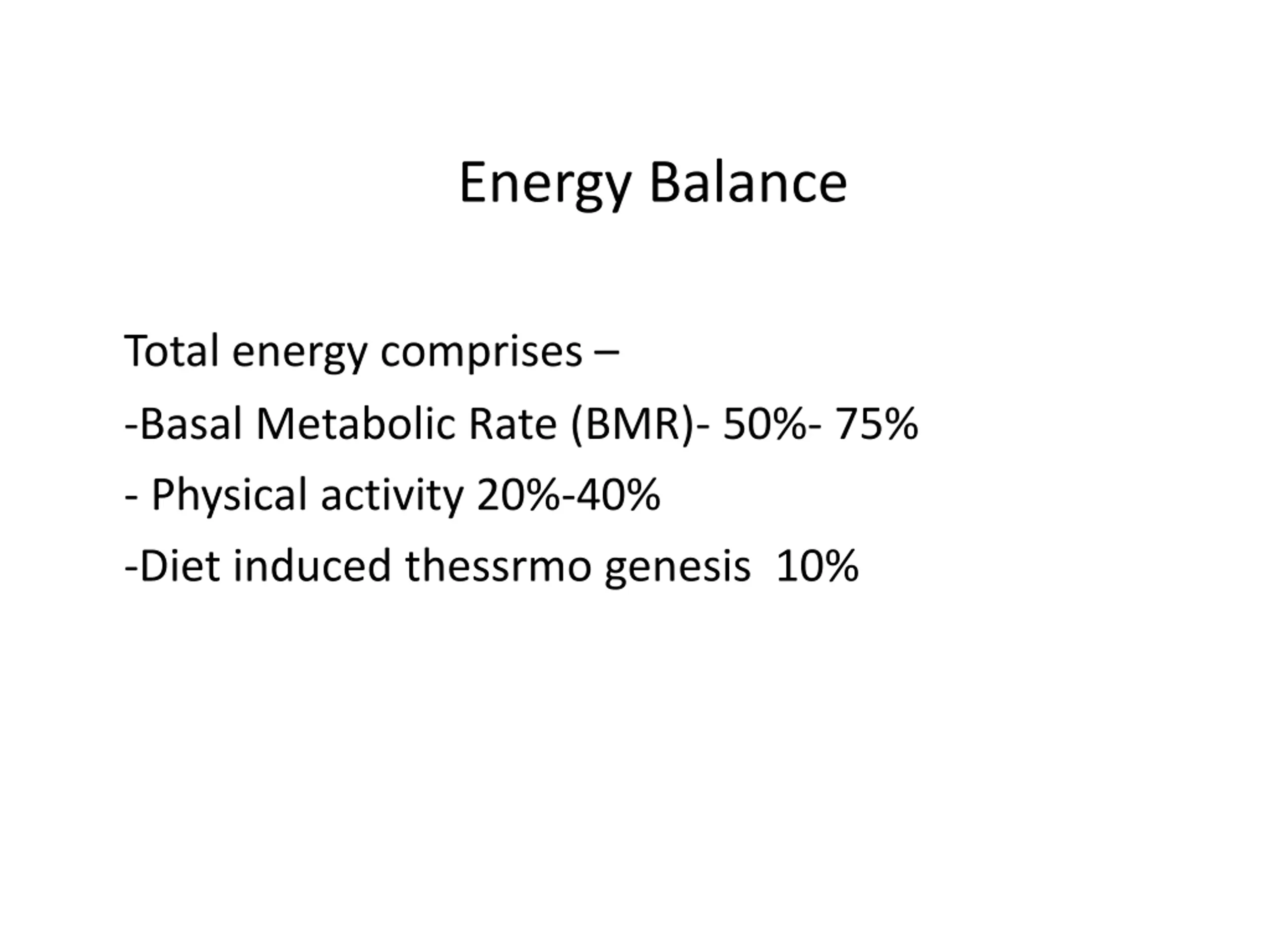 Energy Balance

Total energy comprises –

-Basal Metabolic Rate (BMR)- 50%- 75%

- Physical activity 20%-40%

-Diet induced thessrmo genesis 10%